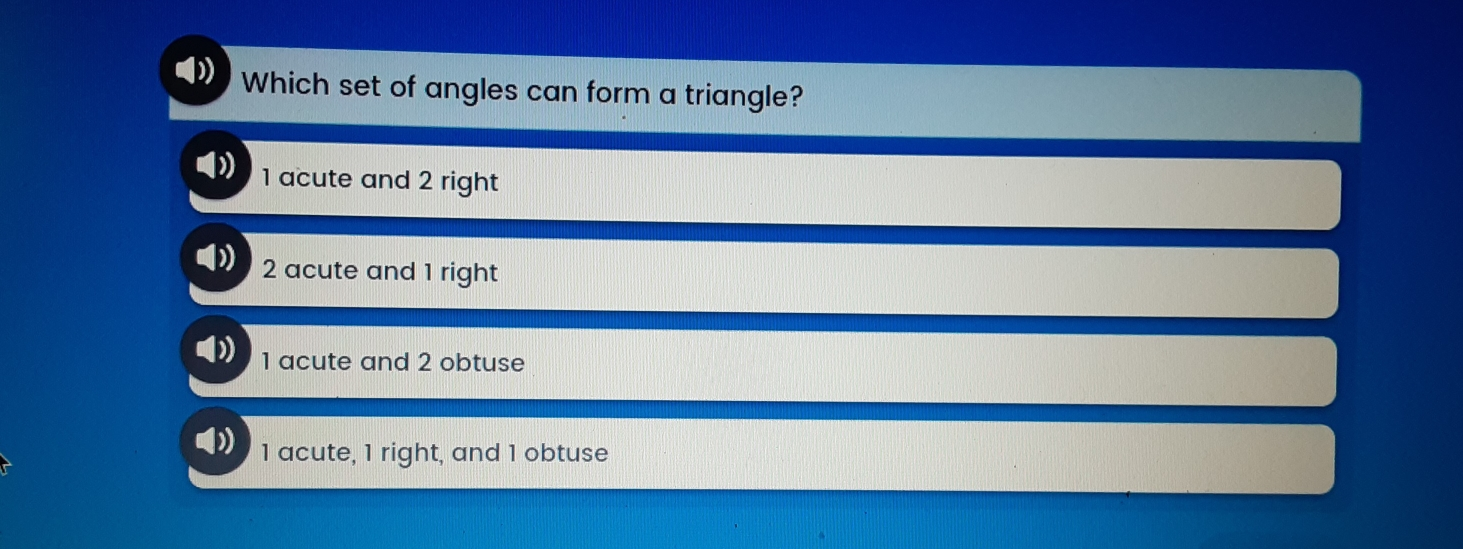 Which set of angles can form a triangle?

1 acute and 2 right

2 acute and 1 right

1 acute and 2 obtuse

1 acute, 1 right, and 1 obtuse